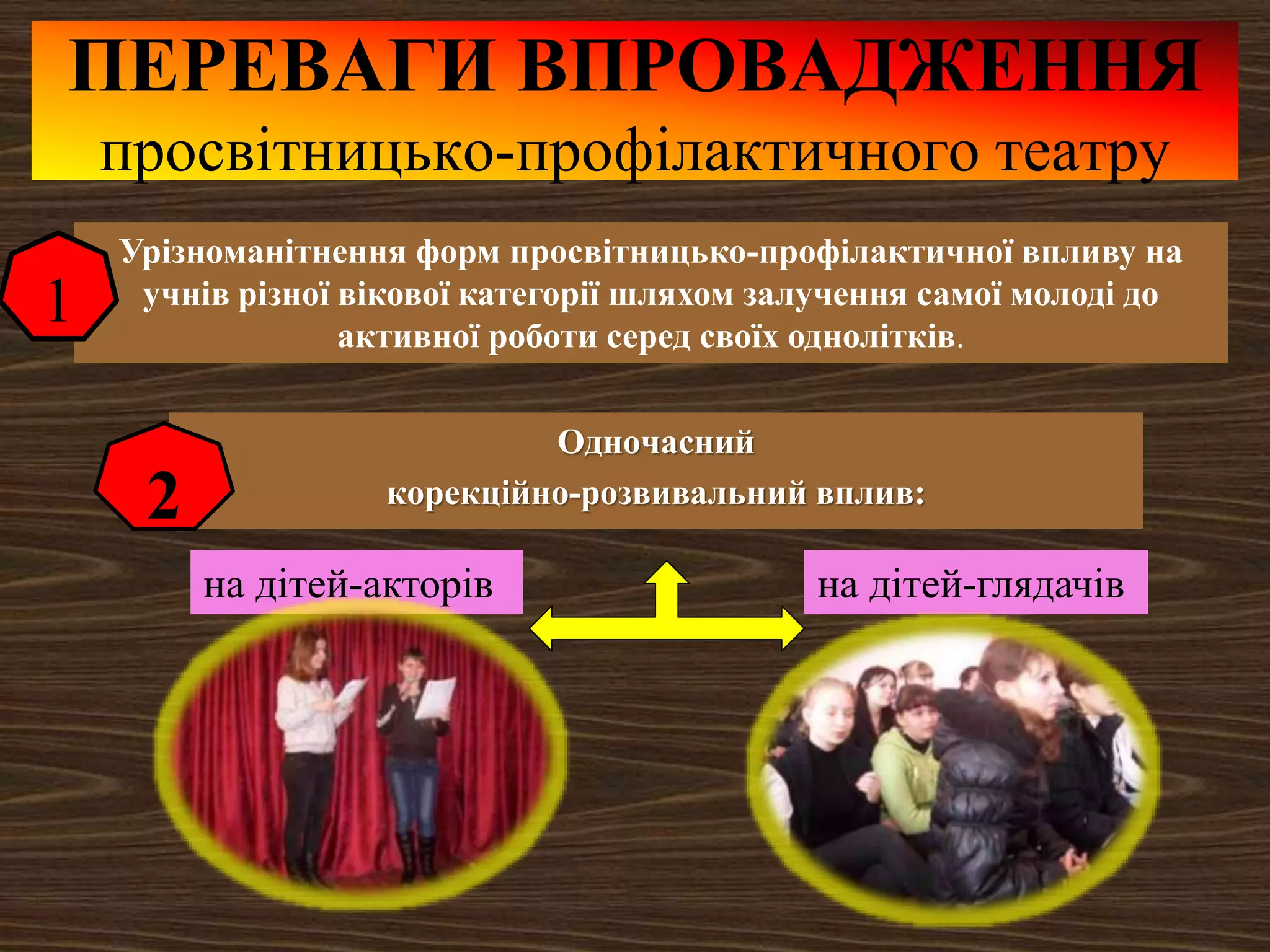 ПЕРЕВАГИ ВПРОВАДЖЕННЯ
просвітницько-профілактичного театру

1

Урізноманітнення форм просвітницько-профілактичної впливу на учнів різної вікової категорії шляхом залучення самої молоді до активної роботи серед своїх однолітків.

2

Одночасний
корекційно-розвивальний вплив:

на дітей-акторів

на дітей-глядачів